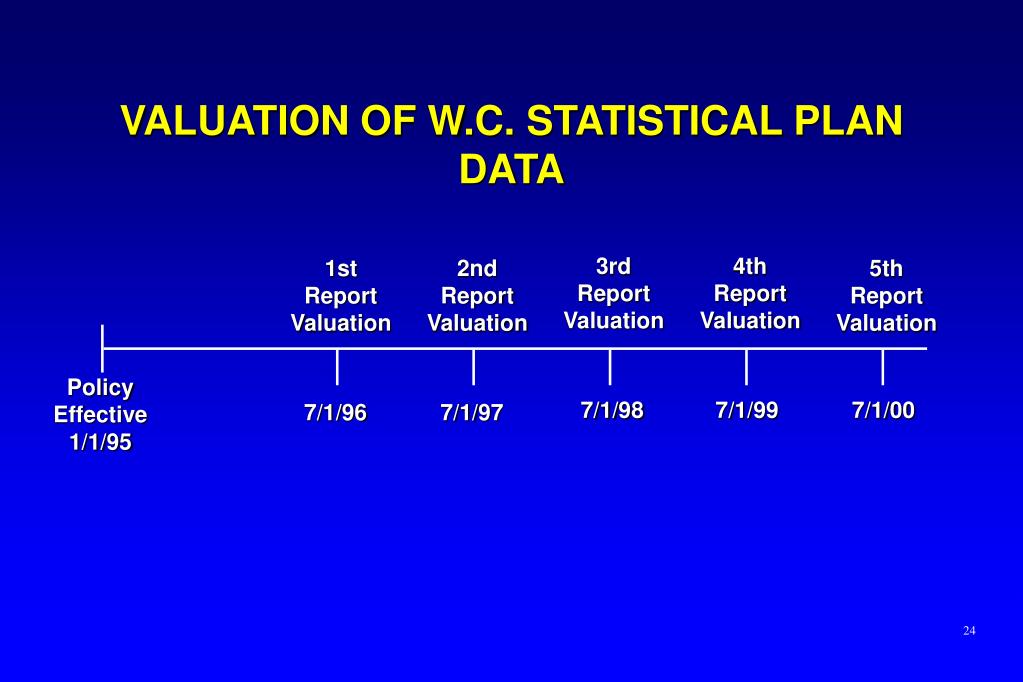 VALUATION OF W.C. STATISTICAL PLAN DATA

1st Report Valuation

2nd Report Valuation

3rd Report Valuation

4th Report Valuation

5th Report Valuation

Policy Effective 1/1/95

7/1/96

7/1/97

7/1/98

7/1/99

7/1/00

24